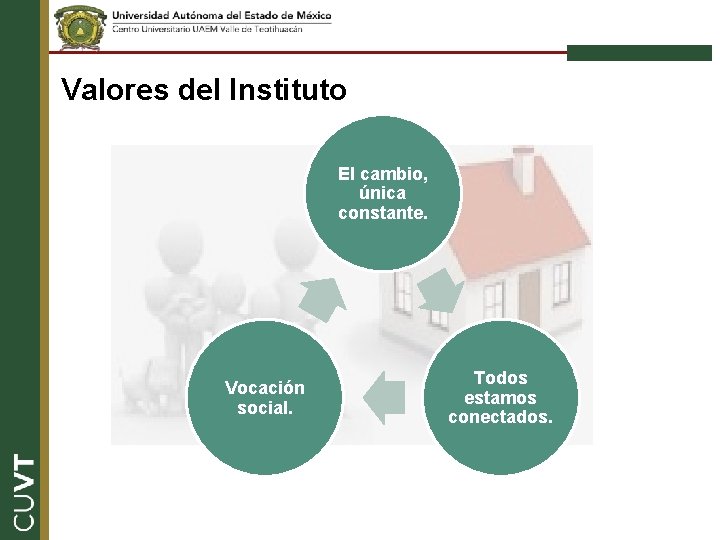 Universidad Autónoma del Estado de México
Centro Universitario UAEM Valle de Teotihuacán

Valores del Instituto

El cambio, única constante.

Todos estamos conectados.

Vocación social.

CUVT